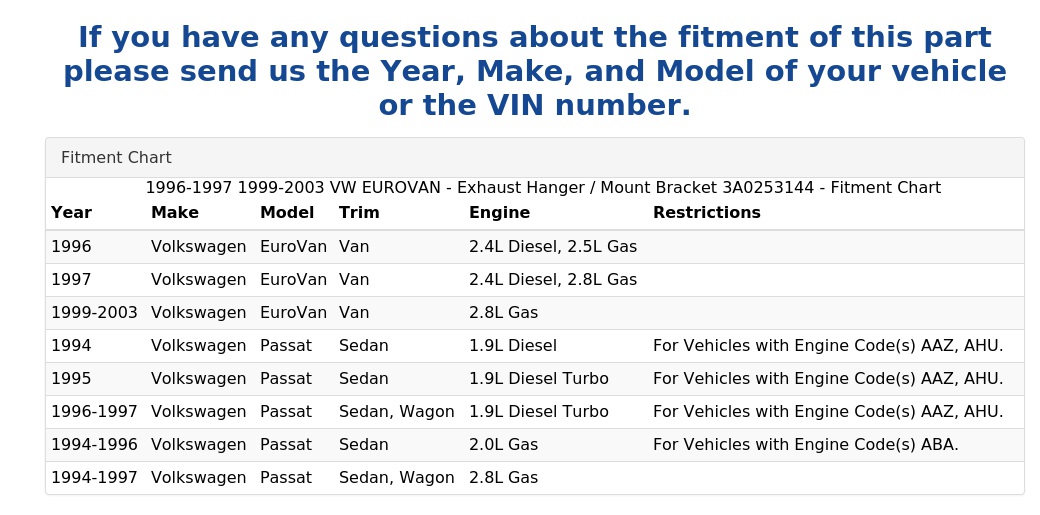 If you have any questions about the fitment of this part please send us the Year, Make, and Model of your vehicle or the VIN number.

Fitment Chart

1996-1997 1999-2003 VW EUROVAN - Exhaust Hanger / Mount Bracket 3A0253144 - Fitment Chart

| Year | Make | Model | Trim | Engine | Restrictions |
|---|---|---|---|---|---|
| 1996 | Volkswagen | EuroVan | Van | 2.4L Diesel, 2.5L Gas | |
| 1997 | Volkswagen | EuroVan | Van | 2.4L Diesel, 2.8L Gas | |
| 1999-2003 | Volkswagen | EuroVan | Van | 2.8L Gas | |
| 1994 | Volkswagen | Passat | Sedan | 1.9L Diesel | For Vehicles with Engine Code(s) AAZ, AHU. |
| 1995 | Volkswagen | Passat | Sedan | 1.9L Diesel Turbo | For Vehicles with Engine Code(s) AAZ, AHU. |
| 1996-1997 | Volkswagen | Passat | Sedan, Wagon | 1.9L Diesel Turbo | For Vehicles with Engine Code(s) AAZ, AHU. |
| 1994-1996 | Volkswagen | Passat | Sedan | 2.0L Gas | For Vehicles with Engine Code(s) ABA. |
| 1994-1997 | Volkswagen | Passat | Sedan, Wagon | 2.8L Gas | |